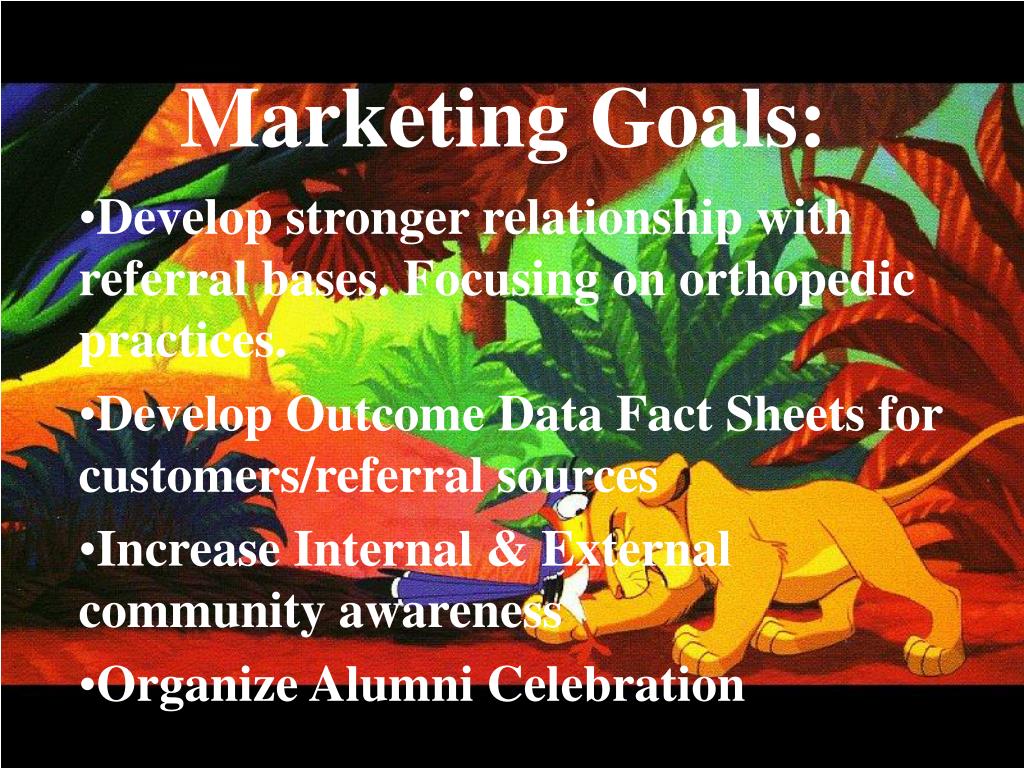 Marketing Goals:

•Develop stronger relationship with referral bases. Focusing on orthopedic practices.

•Develop Outcome Data Fact Sheets for customers/referral sources

•Increase Internal & External community awareness

•Organize Alumni Celebration